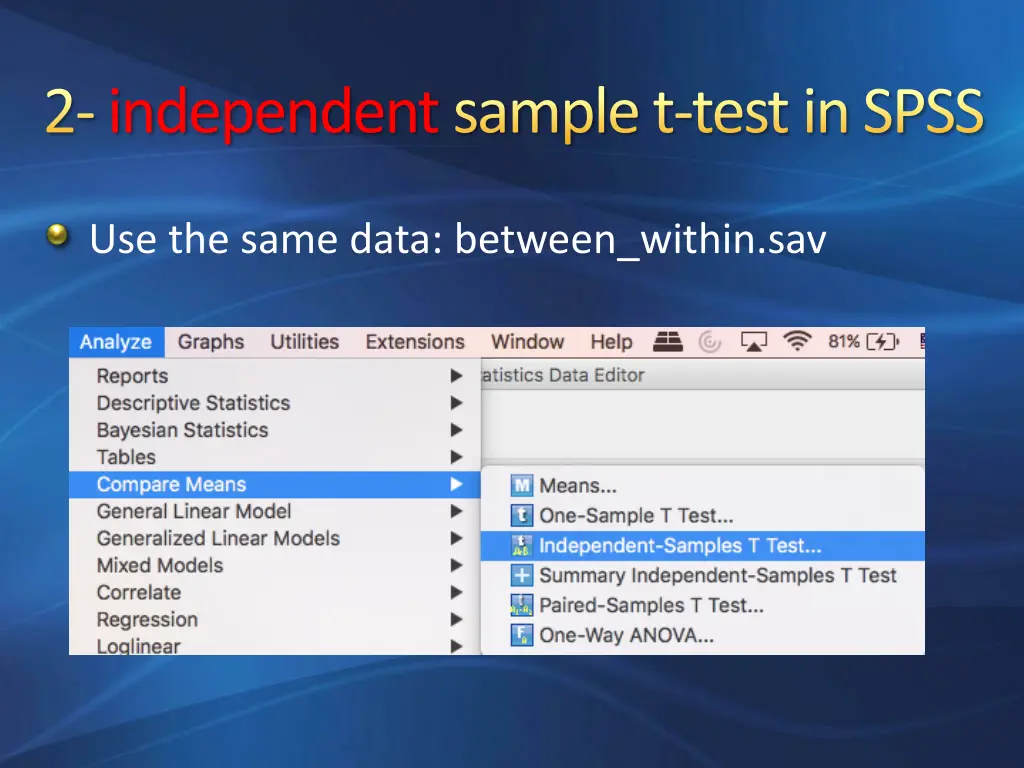 2- independent sample t-test in SPSS

Use the same data: between_within.sav

Analyze Graphs Utilities Extensions Window Help 81%

atistics Data Editor

Reports
Descriptive Statistics
Bayesian Statistics
Tables
Compare Means
General Linear Model
Generalized Linear Models
Mixed Models
Correlate
Regression
Loglinear

Means...
One-Sample T Test...
Independent-Samples T Test...
Summary Independent-Samples T Test
Paired-Samples T Test...
One-Way ANOVA...